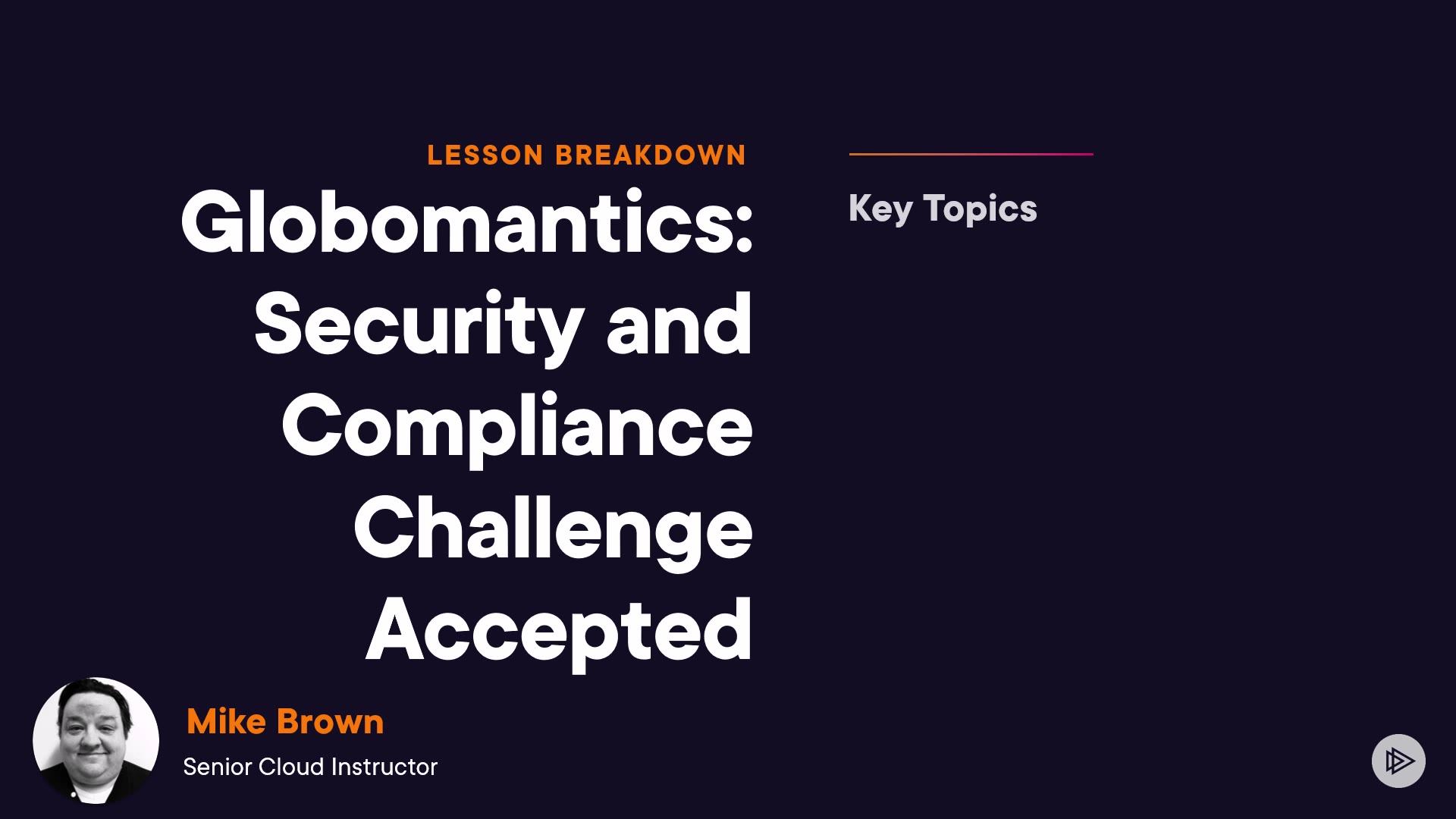 LESSON BREAKDOWN

Globomantics: Security and Compliance Challenge Accepted

Key Topics

Mike Brown

Senior Cloud Instructor